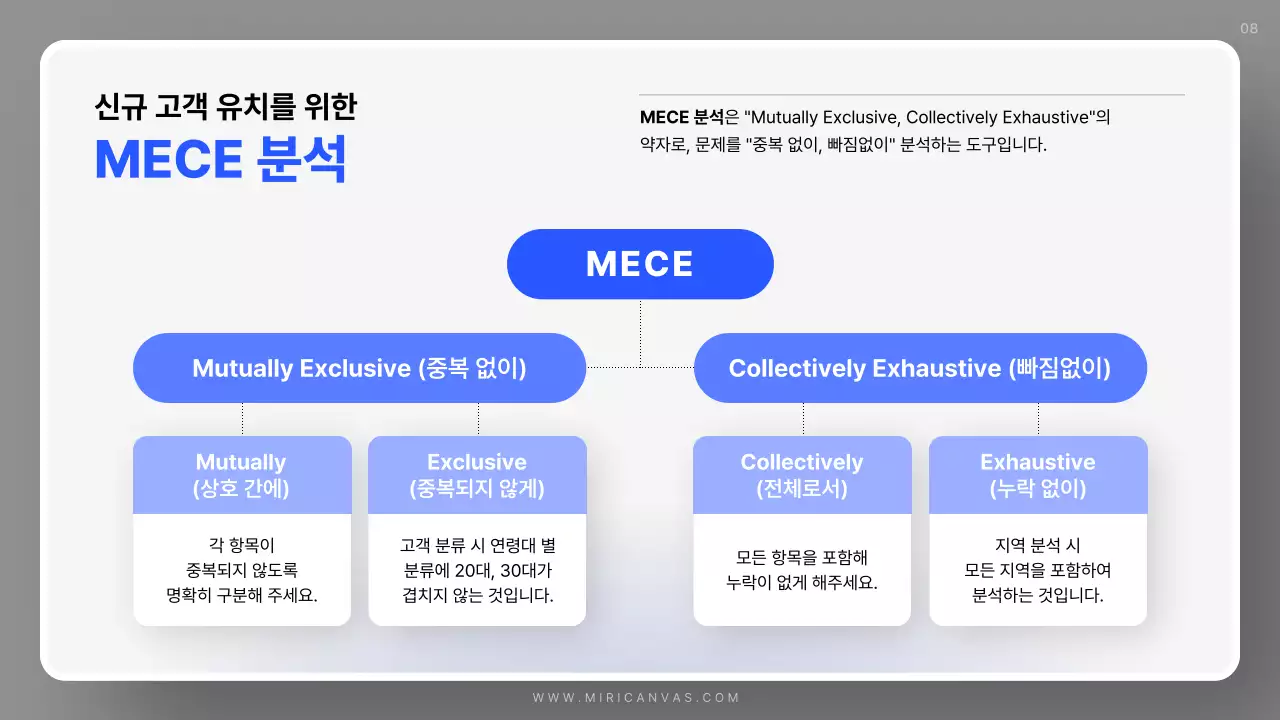 08

신규 고객 유치를 위한
MECE 분석

MECE 분석은 "Mutually Exclusive, Collectively Exhaustive"의 약자로, 문제를 "중복 없이, 빠짐없이" 분석하는 도구입니다.

MECE

Mutually Exclusive (중복 없이)

Collectively Exhaustive (빠짐없이)

Mutually
(상호 간에)

각 항목이
중복되지 않도록
명확히 구분해 주세요.

Exclusive
(중복되지 않게)

고객 분류 시 연령대 별
분류에 20대, 30대가
겹치지 않는 것입니다.

Collectively
(전체로서)

모든 항목을 포함해
누락이 없게 해주세요.

Exhaustive
(누락 없이)

지역 분석 시
모든 지역을 포함하여
분석하는 것입니다.

WWW.MIRICANVAS.COM